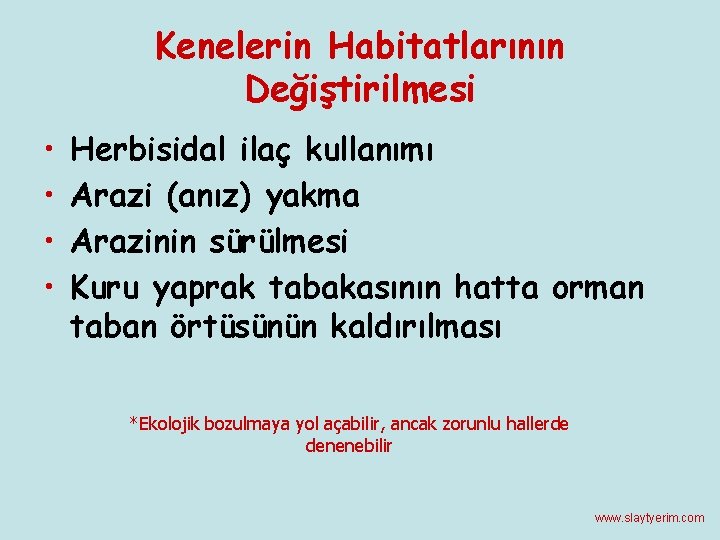 Kenelerin Habitatlarının Değiştirilmesi

• Herbisidal ilaç kullanımı
• Arazi (anız) yakma
• Arazinin sürülmesi
• Kuru yaprak tabakasının hatta orman taban örtüsünün kaldırılması

*Ekolojik bozulmaya yol açabilir, ancak zorunlu hallerde denenebilir

www.slaytyerim.com